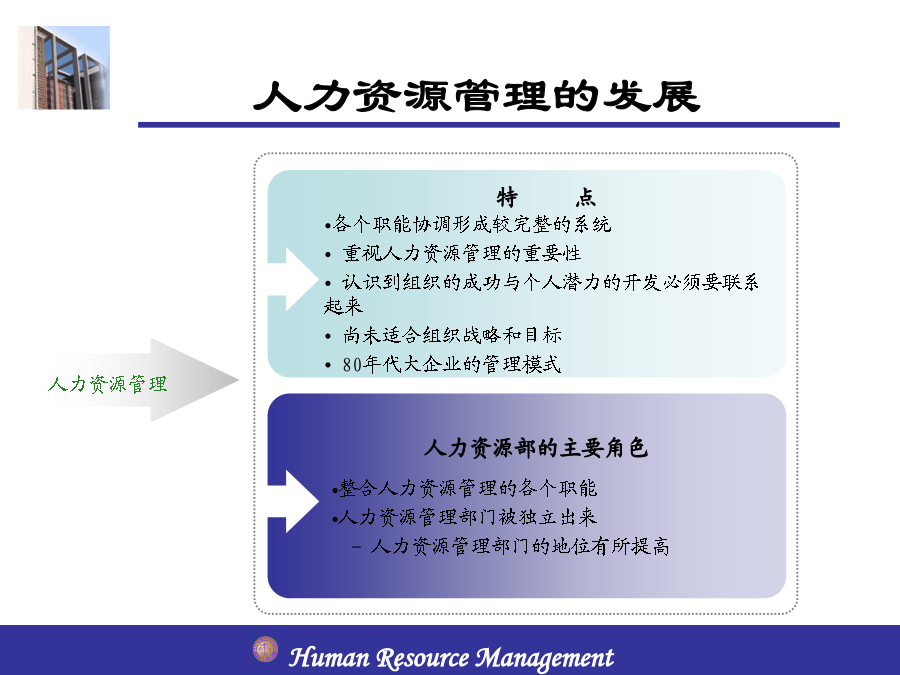 人力资源管理的发展

人力资源管理

特　点

•各个职能协调形成较完整的系统
• 重视人力资源管理的重要性
• 认识到组织的成功与个人潜力的开发必须要联系起来
• 尚未适合组织战略和目标
• 80年代大企业的管理模式

人力资源部的主要角色

•整合人力资源管理的各个职能
•人力资源管理部门被独立出来
– 人力资源管理部门的地位有所提高

Human Resource Management